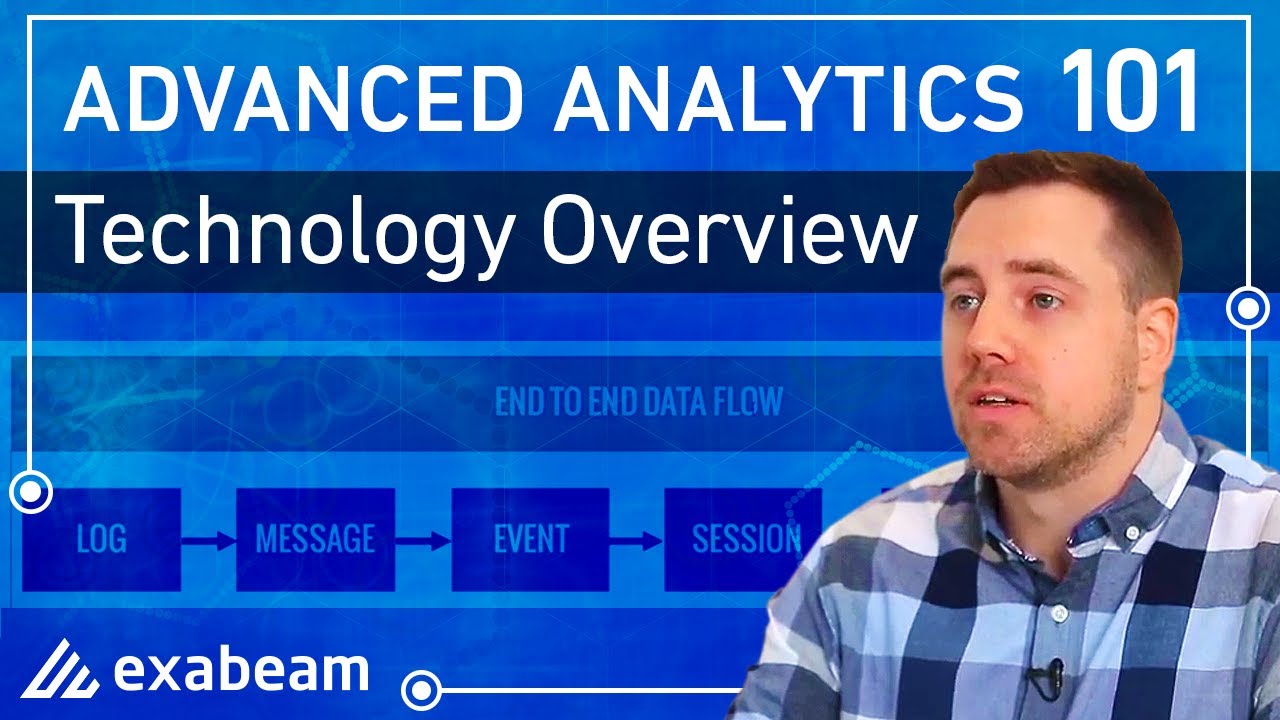 ADVANCED ANALYTICS 101

Technology Overview

END TO END DATA FLOW

LOG

MESSAGE

EVENT

SESSION

exabeam